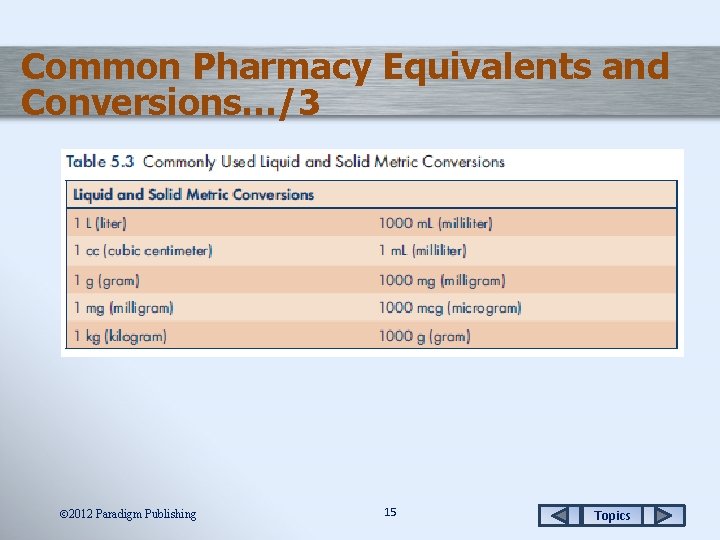 Common Pharmacy Equivalents and Conversions…/3

Table 5.3 Commonly Used Liquid and Solid Metric Conversions

| Liquid and Solid Metric Conversions | |
|---|---|
| 1 L (liter) | 1000 mL (milliliter) |
| 1 cc (cubic centimeter) | 1 mL (milliliter) |
| 1 g (gram) | 1000 mg (milligram) |
| 1 mg (milligram) | 1000 mcg (microgram) |
| 1 kg (kilogram) | 1000 g (gram) |

©2012 Paradigm Publishing

15

Topics